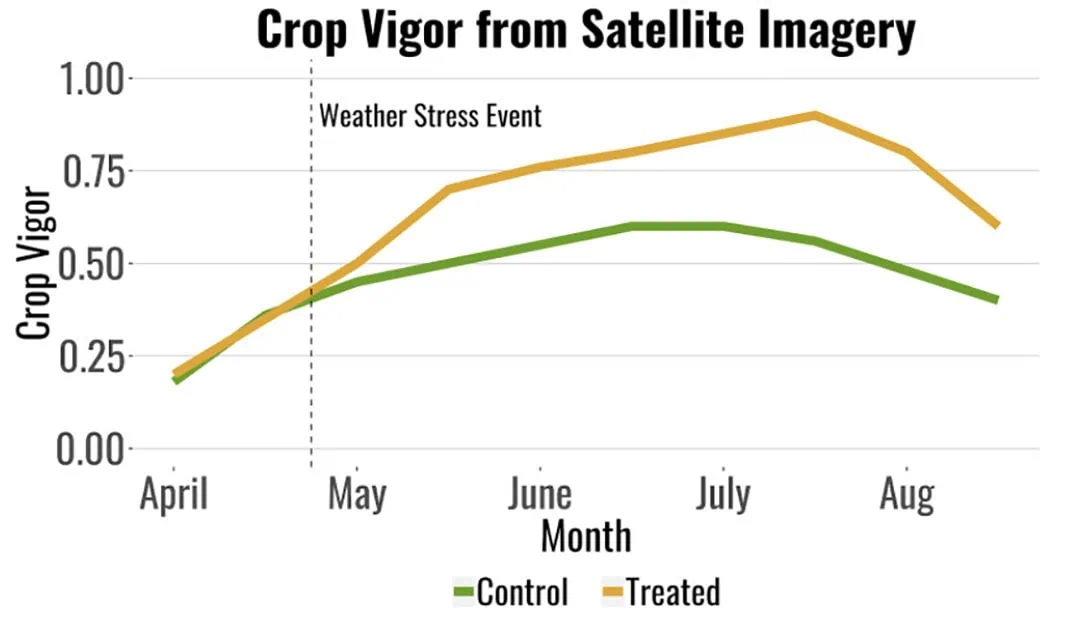 Crop Vigor from Satellite Imagery

Crop Vigor

1.00
0.75
0.50
0.25
0.00

Weather Stress Event

April
May
June
July
Aug

Month

Control
Treated